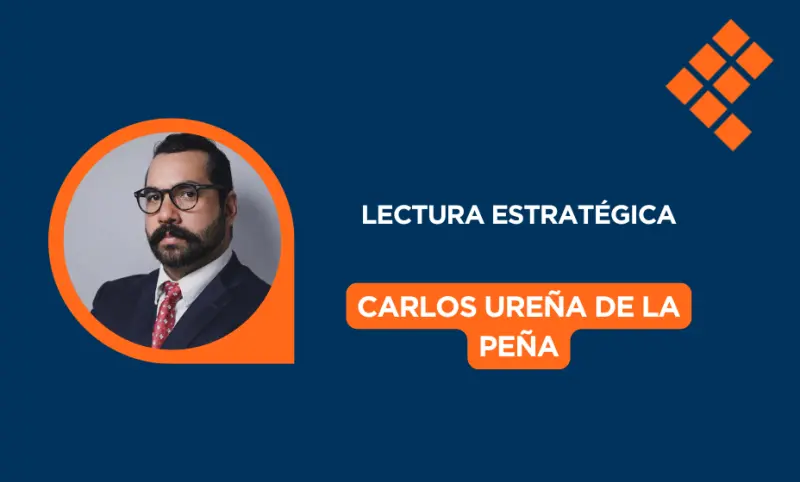 LECTURA ESTRATÉGICA

CARLOS UREÑA DE LA PEÑA